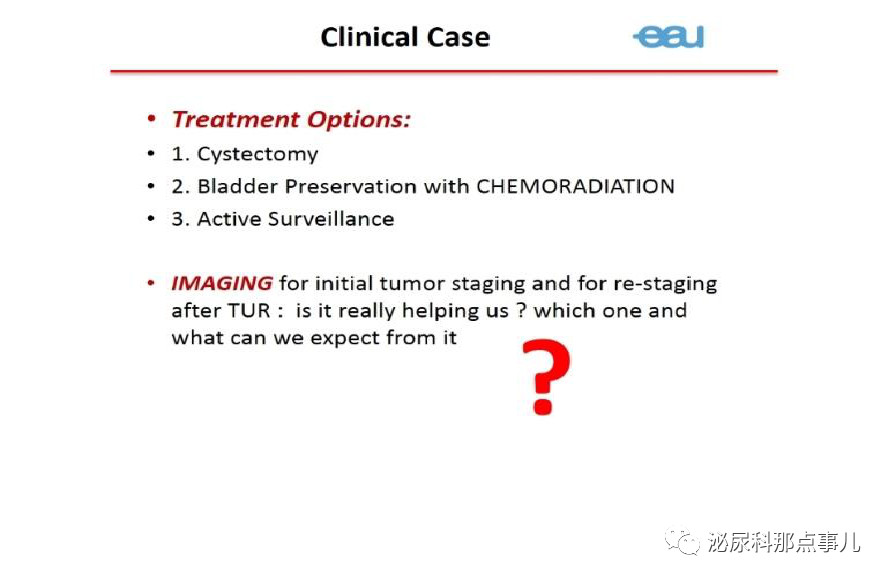 Clinical Case

eau

• Treatment Options:
• 1. Cystectomy
• 2. Bladder Preservation with CHEMORADIATION
• 3. Active Surveillance

• IMAGING for initial tumor staging and for re-staging after TUR : is it really helping us ? which one and what can we expect from it

?

泌尿科那点事儿